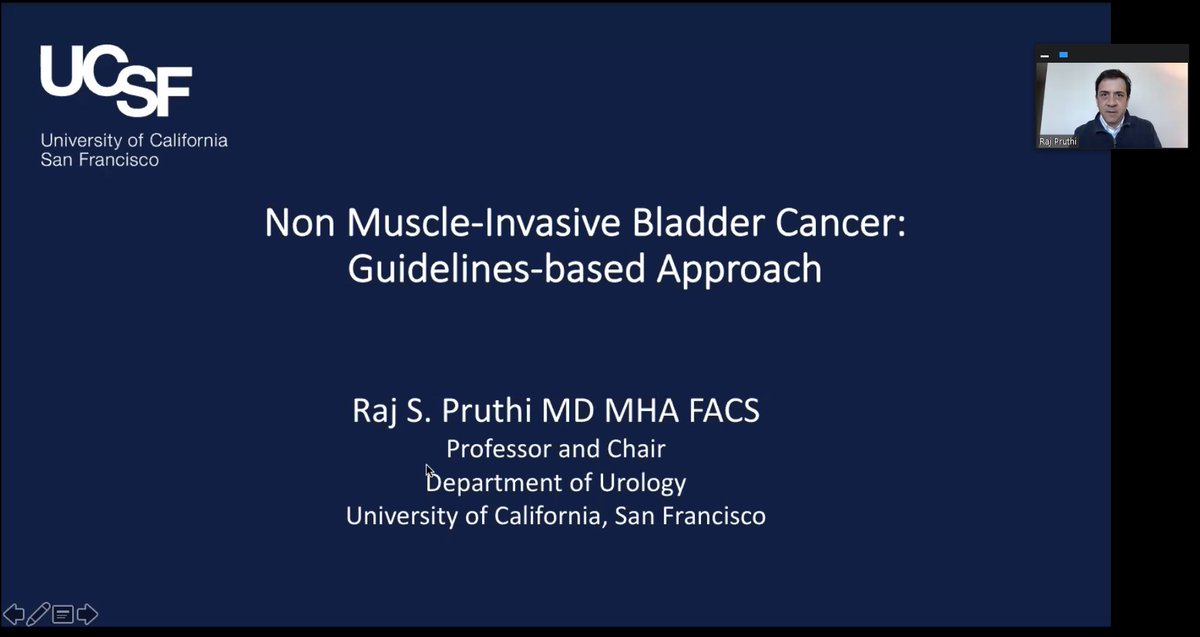 UCSF
University of California
San Francisco

Raj Pruthi

Non Muscle-Invasive Bladder Cancer:
Guidelines-based Approach

Raj S. Pruthi MD MHA FACS
Professor and Chair
Department of Urology
University of California, San Francisco